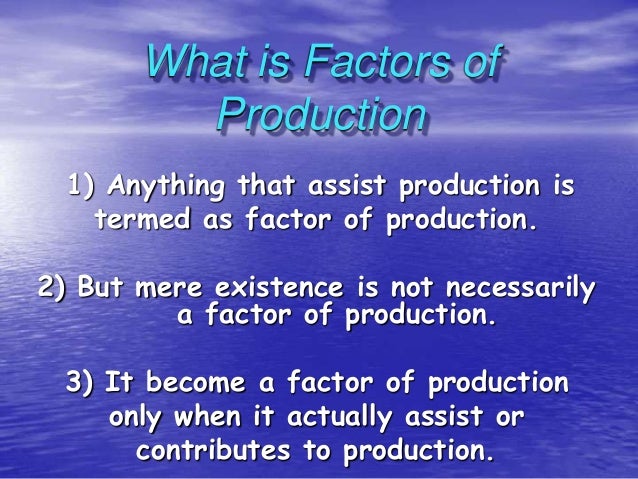 What is Factors of Production

1) Anything that assist production is termed as factor of production.

2) But mere existence is not necessarily a factor of production.

3) It become a factor of production only when it actually assist or contributes to production.